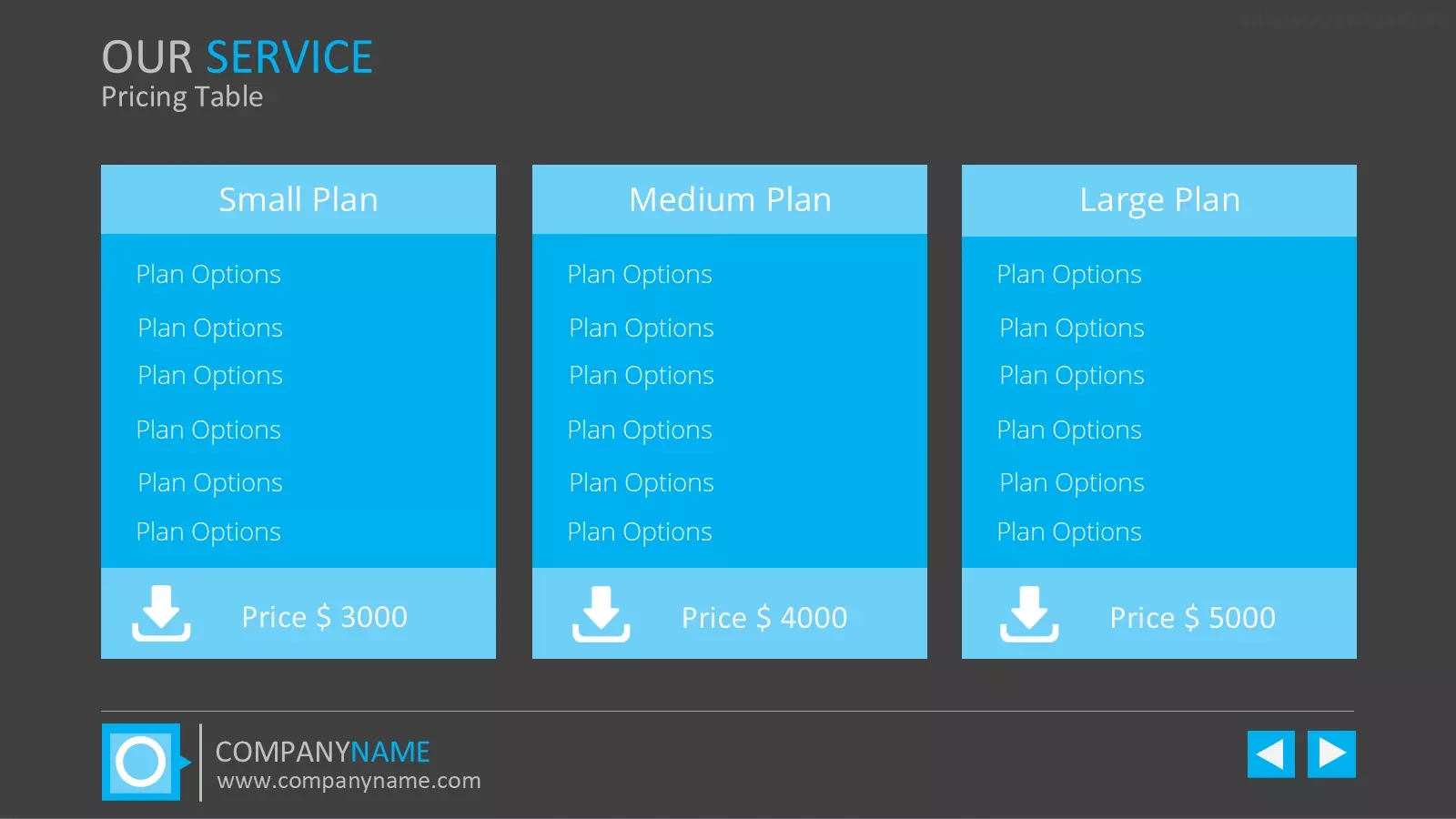 OUR SERVICE
Pricing Table

Small Plan

Plan Options
Plan Options
Plan Options
Plan Options
Plan Options
Plan Options

Price $ 3000

Medium Plan

Plan Options
Plan Options
Plan Options
Plan Options
Plan Options
Plan Options

Price $ 4000

Large Plan

Plan Options
Plan Options
Plan Options
Plan Options
Plan Options
Plan Options

Price $ 5000

COMPANYNAME
www.companyname.com